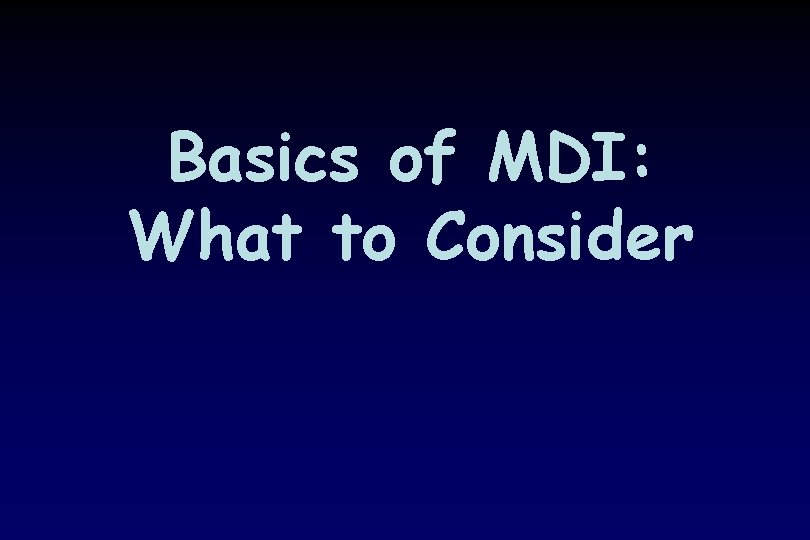 Basics of MDI:
What to Consider